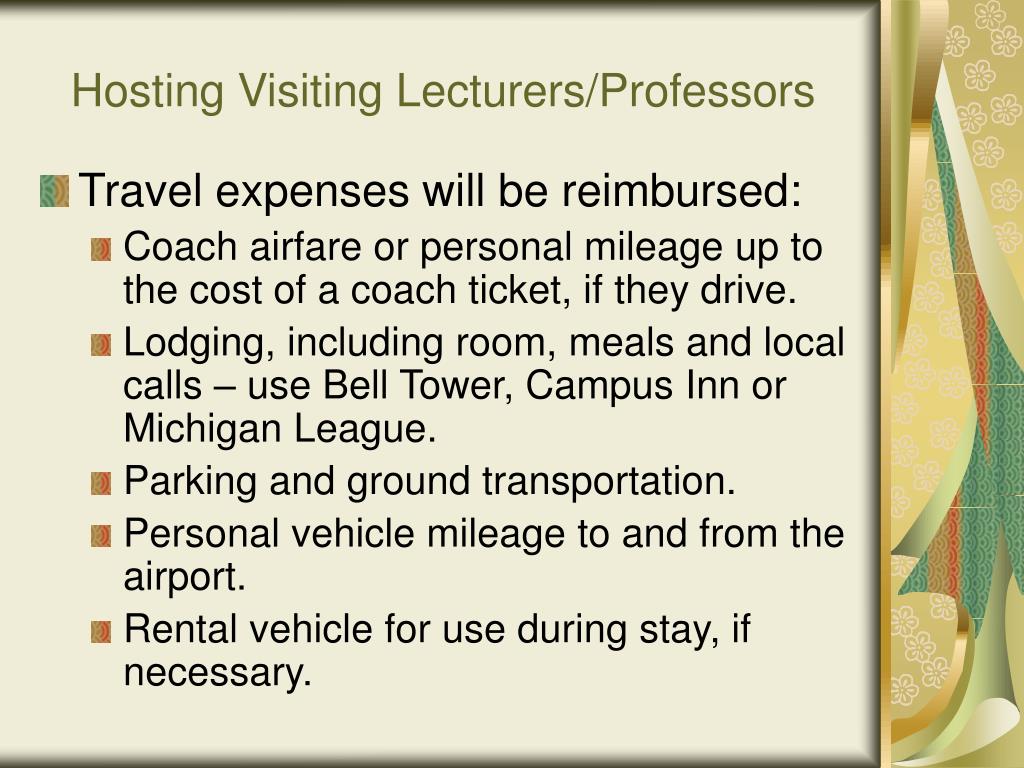 Hosting Visiting Lecturers/Professors

Travel expenses will be reimbursed:

Coach airfare or personal mileage up to the cost of a coach ticket, if they drive.

Lodging, including room, meals and local calls – use Bell Tower, Campus Inn or Michigan League.

Parking and ground transportation.

Personal vehicle mileage to and from the airport.

Rental vehicle for use during stay, if necessary.